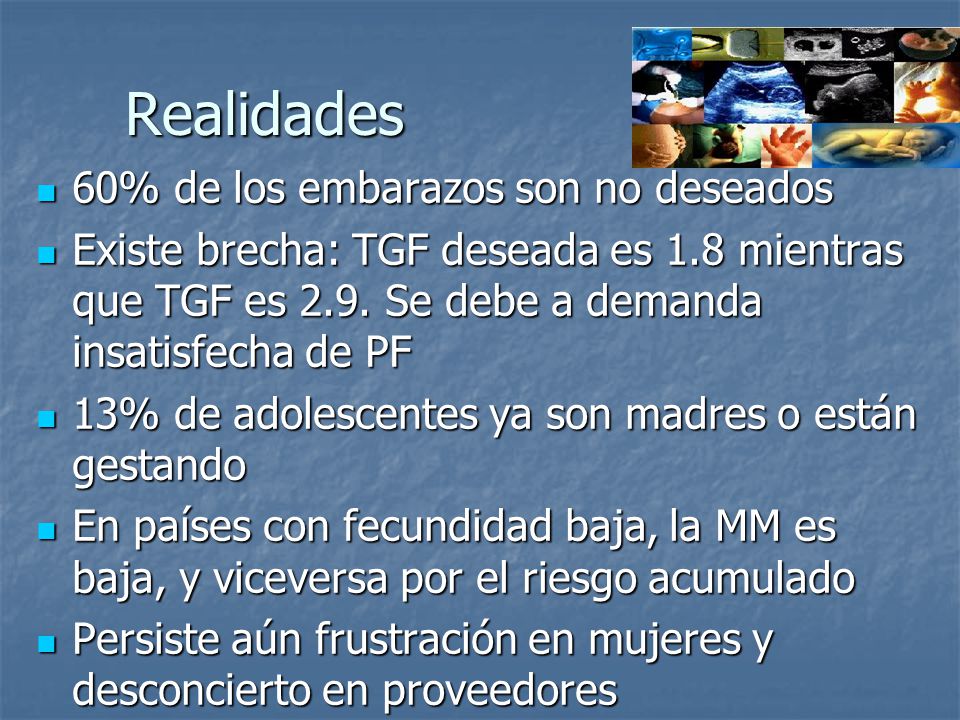 Realidades

60% de los embarazos son no deseados

Existe brecha: TGF deseada es 1.8 mientras que TGF es 2.9. Se debe a demanda insatisfecha de PF

13% de adolescentes ya son madres o están gestando

En países con fecundidad baja, la MM es baja, y viceversa por el riesgo acumulado

Persiste aún frustración en mujeres y desconcierto en proveedores